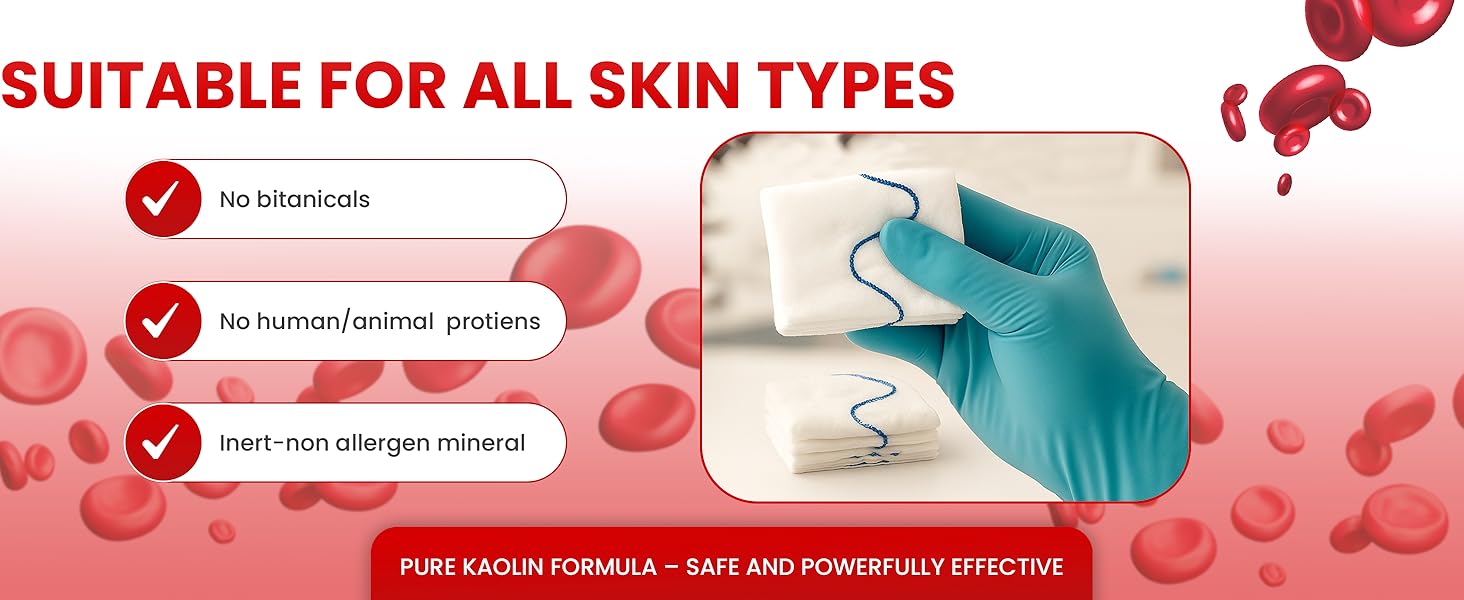 SUITABLE FOR ALL SKIN TYPES

No bitanicals

No human/animal protiens

Inert-non allergen mineral

PURE KAOLIN FORMULA – SAFE AND POWERFULLY EFFECTIVE